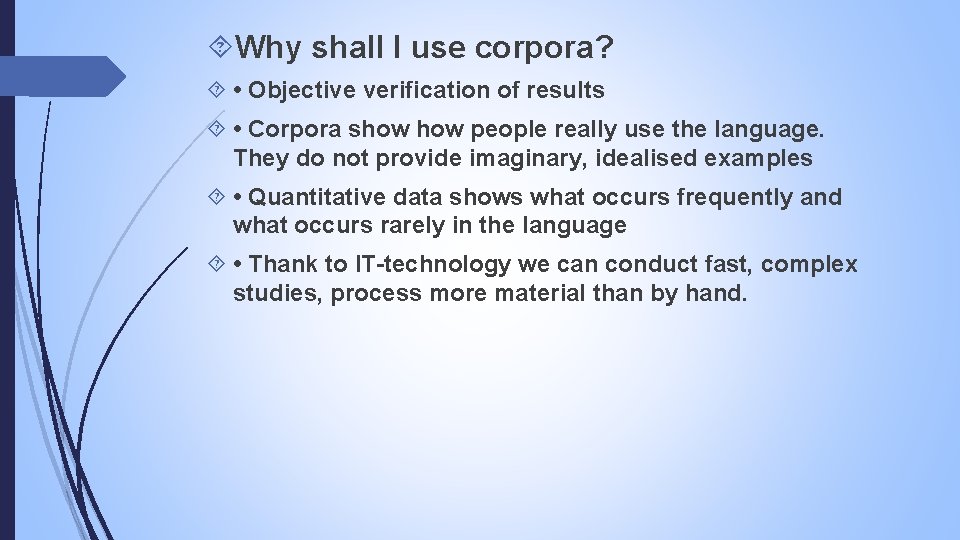 Why shall I use corpora?

• Objective verification of results

• Corpora show how people really use the language. They do not provide imaginary, idealised examples

• Quantitative data shows what occurs frequently and what occurs rarely in the language

• Thank to IT-technology we can conduct fast, complex studies, process more material than by hand.